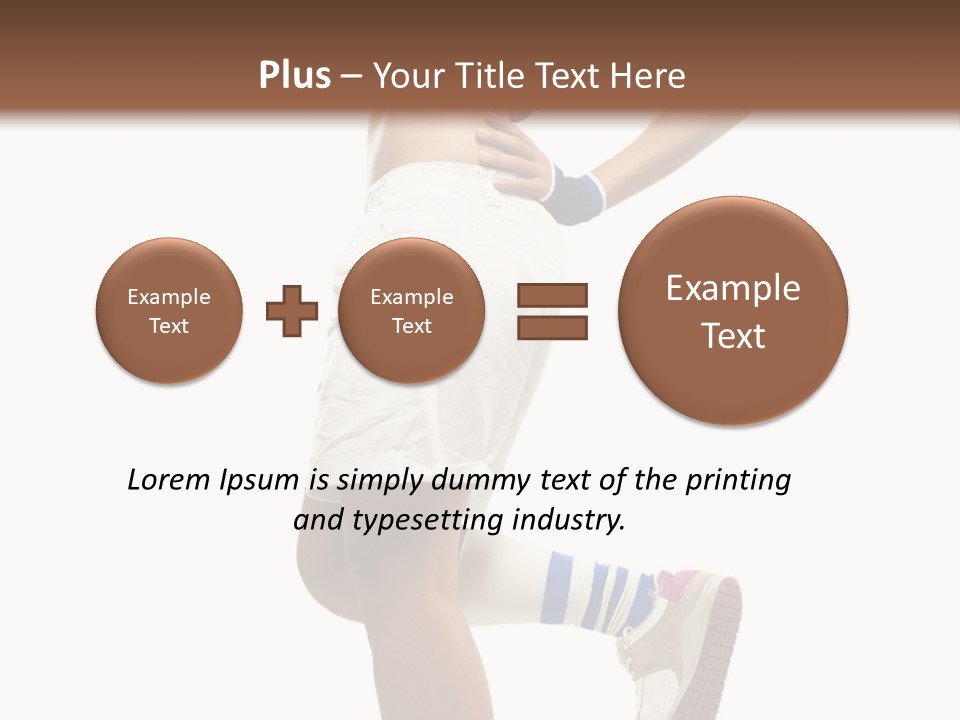 Plus – Your Title Text Here

Example Text

Example Text

Example Text

Lorem Ipsum is simply dummy text of the printing and typesetting industry.